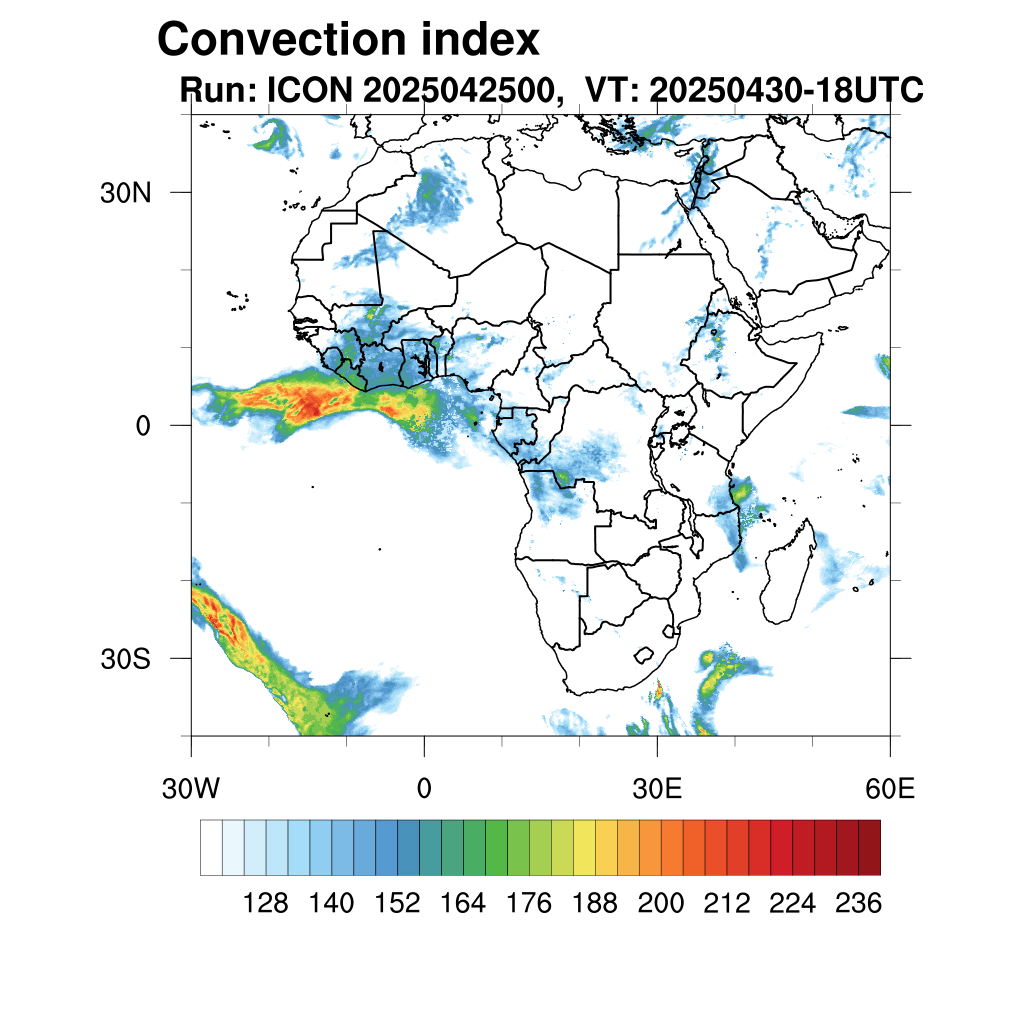 Convection index
Run: ICON 2025042500, VT: 20250430-18UTC

30N
0
30S

30W
0
30E
60E

128 140 152 164 176 188 200 212 224 236